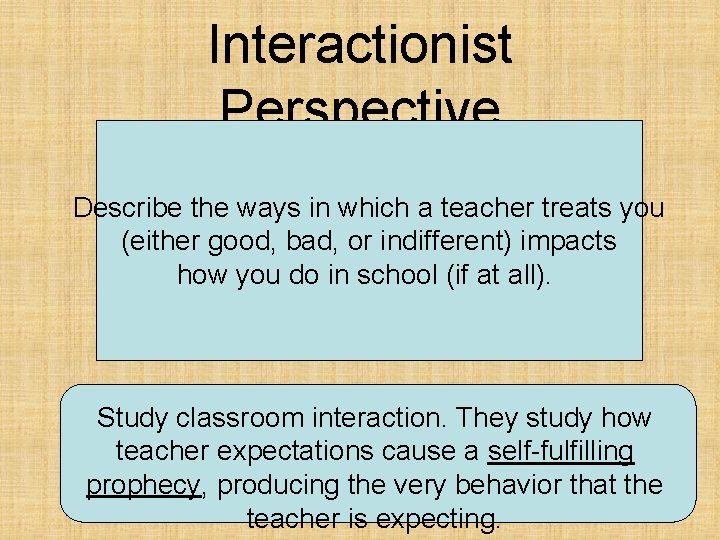 Interactionist Perspective

Describe the ways in which a teacher treats you (either good, bad, or indifferent) impacts how you do in school (if at all).

Study classroom interaction. They study how teacher expectations cause a self-fulfilling prophecy, producing the very behavior that the teacher is expecting.